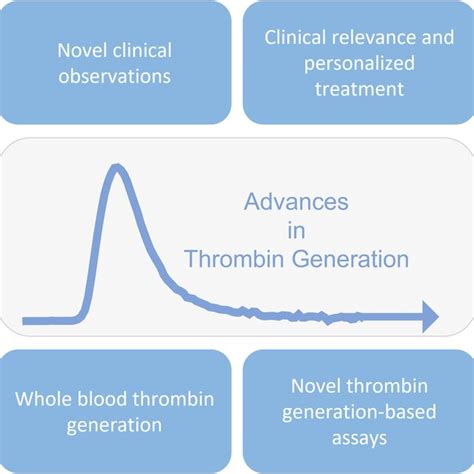 Novel clinical observations

Clinical relevance and personalized treatment

Advances in Thrombin Generation

Whole blood thrombin generation

Novel thrombin generation-based assays